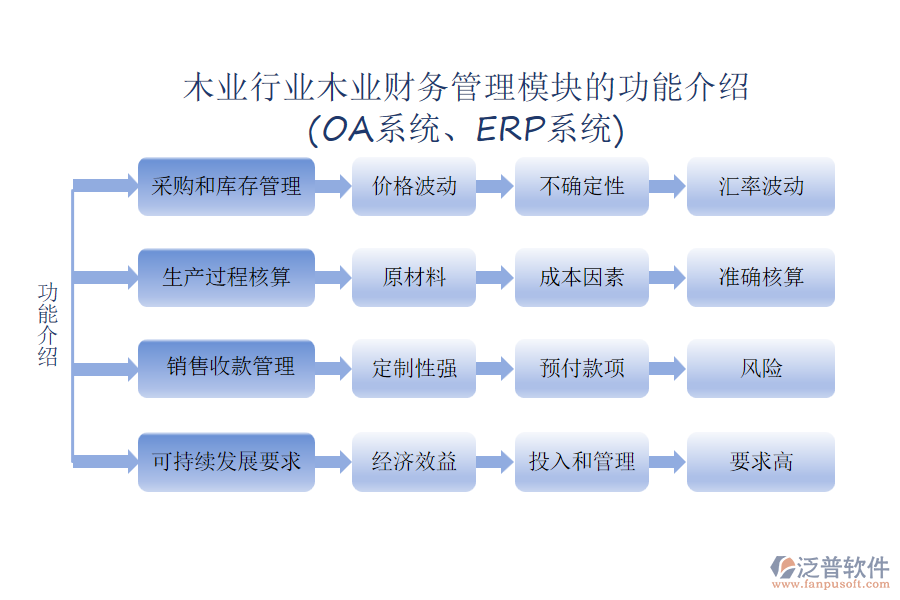 木业行业木业财务管理模块的功能介绍
(OA系统、ERP系统)

功能介绍

采购和库存管理
价格波动
不确定性
汇率波动

生产过程核算
原材料
成本因素
准确核算

销售收款管理
定制性强
预付款项
风险

可持续发展要求
经济效益
投入和管理
要求高

泛普软件
www.fanpusoft.com